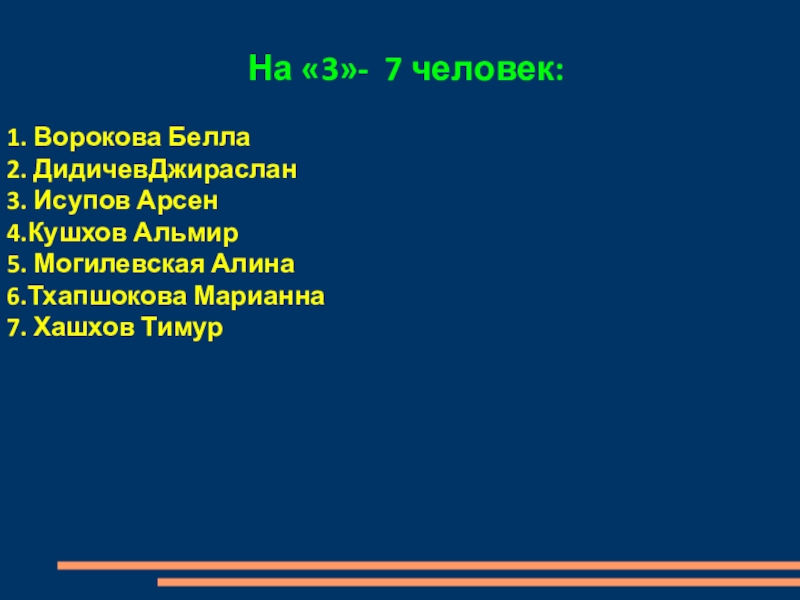 На «3»- 7 человек:

1. Ворокова Белла
2. ДидичевДжираслан
3. Исупов Арсен
4.Кушхов Альмир
5. Могилевская Алина
6.Тхапшокова Марианна
7. Хашхов Тимур